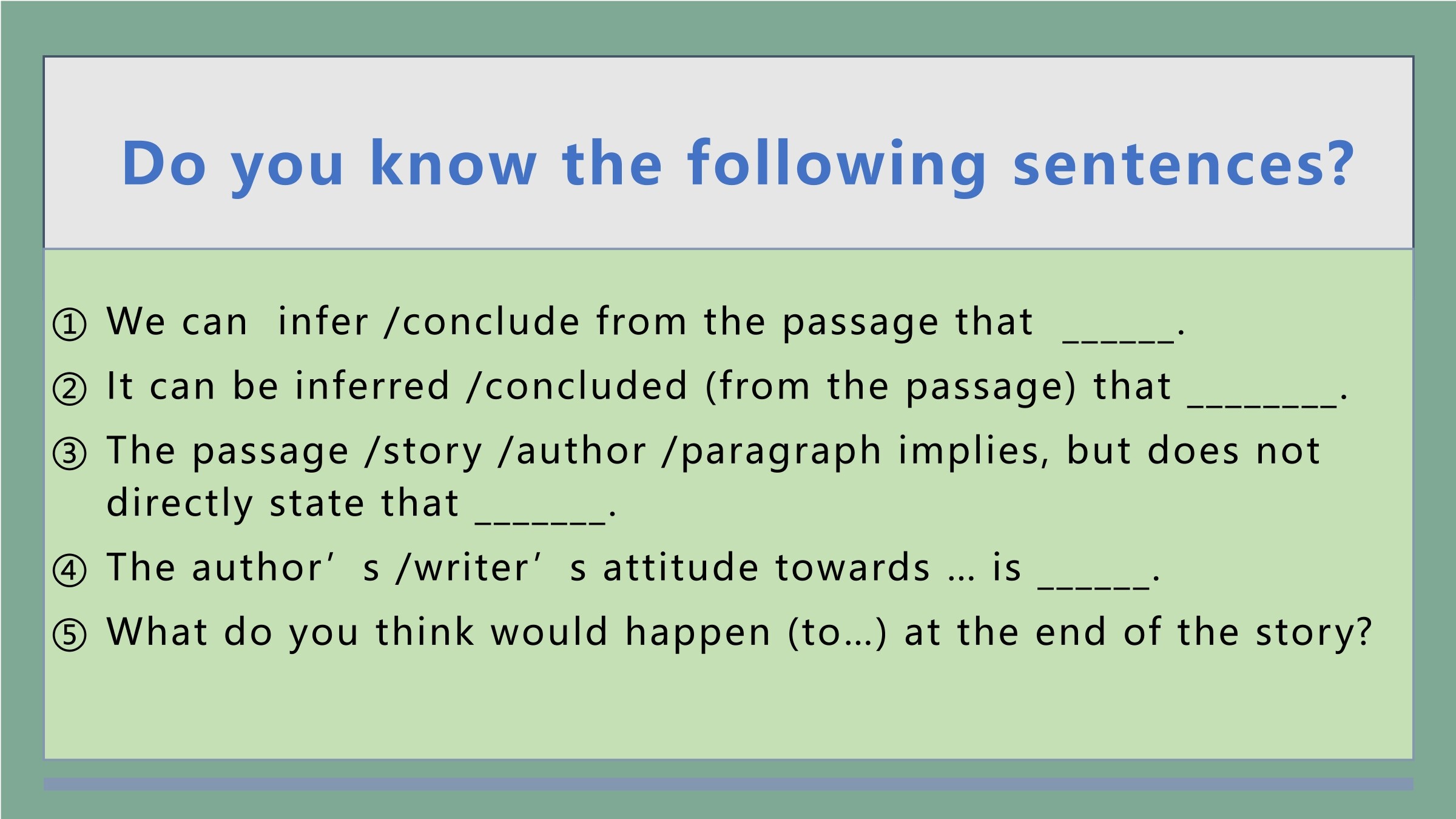 Do you know the following sentences?

① We can infer /conclude from the passage that ______.

② It can be inferred /concluded (from the passage) that ________.

③ The passage /story /author /paragraph implies, but does not directly state that _______.

④ The author’s /writer’s attitude towards … is ______.

⑤ What do you think would happen (to…) at the end of the story?